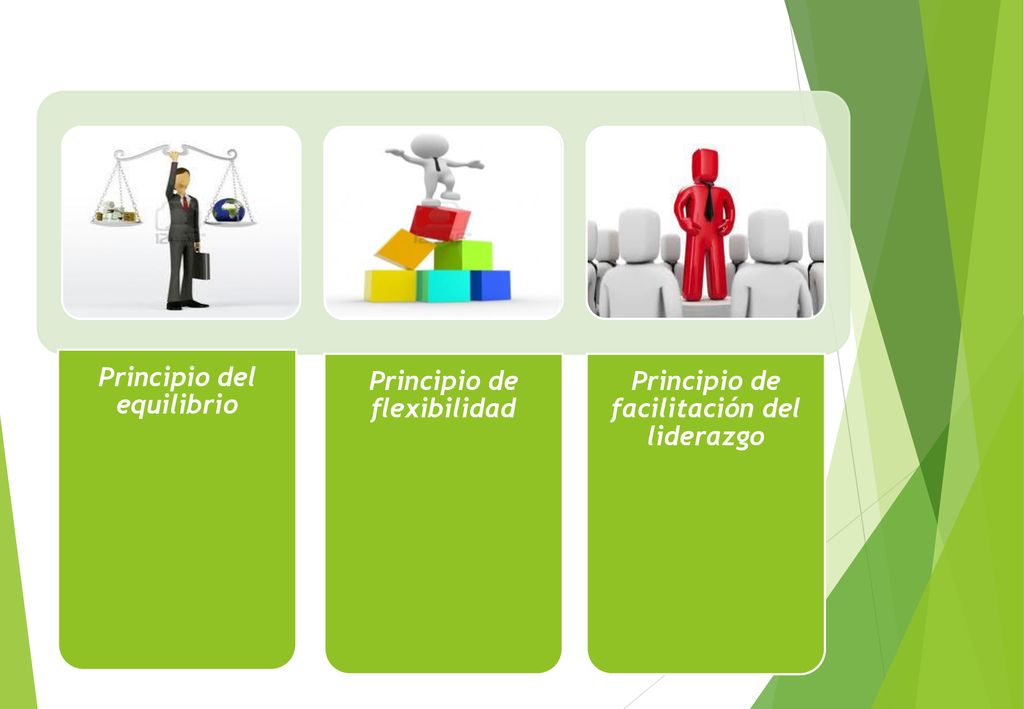 Principio del equilibrio

Principio de flexibilidad

Principio de facilitación del liderazgo